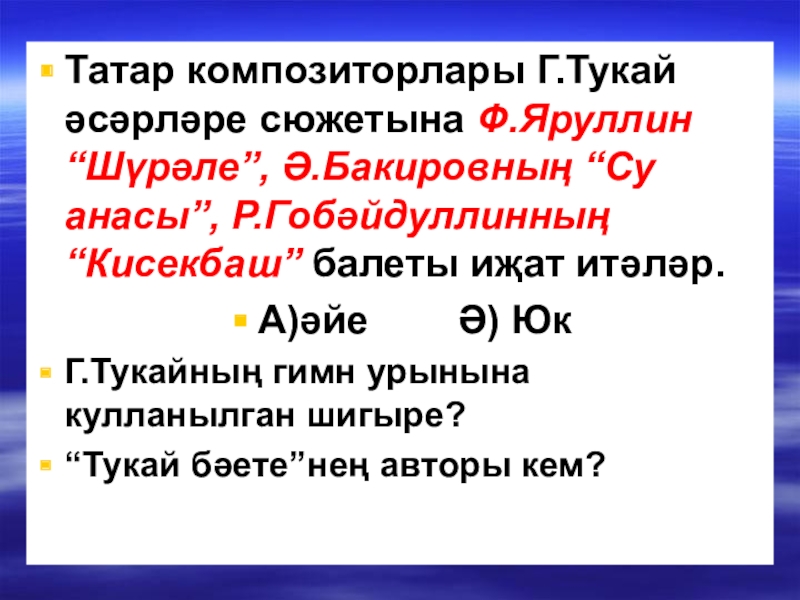 Татар композиторлары Г.Тукай әсәрләре сюжетына Ф.Яруллин “Шүрәле”, Ә.Бакировның “Су анасы”, Р.Гобәйдуллинның “Кисекбаш” балеты иҗат итәләр.

А)әйе Ә) Юк

Г.Тукайның гимн урынына кулланылган шигыре?

“Тукай бәете”нең авторы кем?